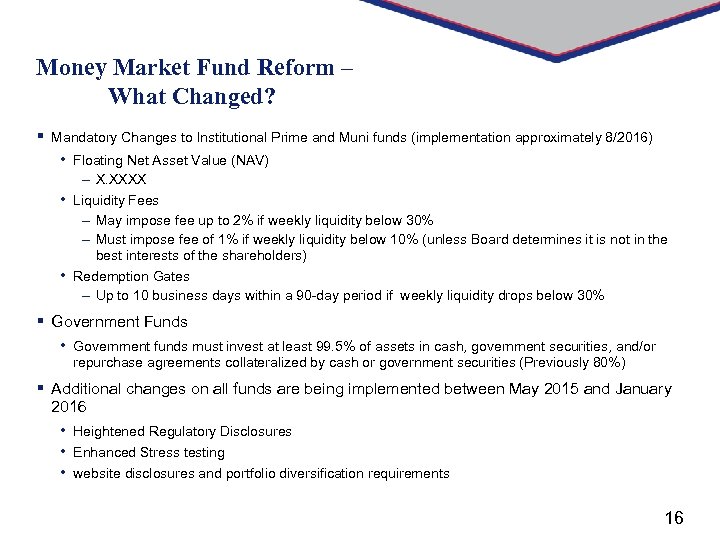 Money Market Fund Reform – What Changed?

▪ Mandatory Changes to Institutional Prime and Muni funds (implementation approximately 8/2016)

• Floating Net Asset Value (NAV)

– X.XXXX

• Liquidity Fees

– May impose fee up to 2% if weekly liquidity below 30%

– Must impose fee of 1% if weekly liquidity below 10% (unless Board determines it is not in the best interests of the shareholders)

• Redemption Gates

– Up to 10 business days within a 90-day period if weekly liquidity drops below 30%

▪ Government Funds

• Government funds must invest at least 99.5% of assets in cash, government securities, and/or repurchase agreements collateralized by cash or government securities (Previously 80%)

▪ Additional changes on all funds are being implemented between May 2015 and January 2016

• Heightened Regulatory Disclosures

• Enhanced Stress testing

• website disclosures and portfolio diversification requirements

16